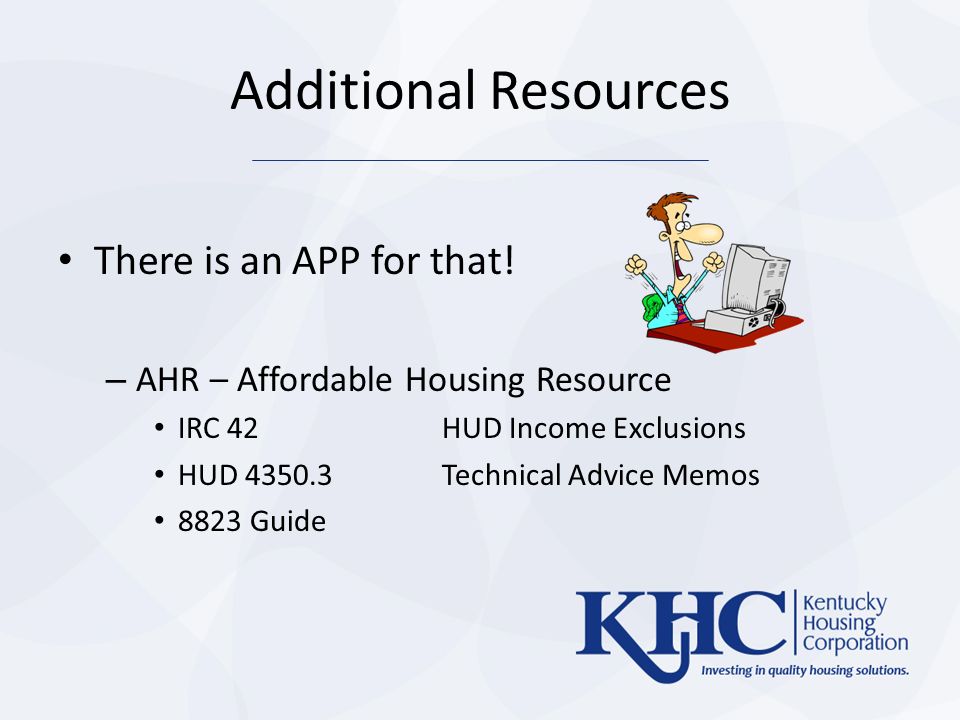 Additional Resources

• There is an APP for that!

– AHR – Affordable Housing Resource

• IRC 42 HUD Income Exclusions
• HUD 4350.3 Technical Advice Memos
• 8823 Guide

KHC Kentucky Housing Corporation
Investing in quality housing solutions.